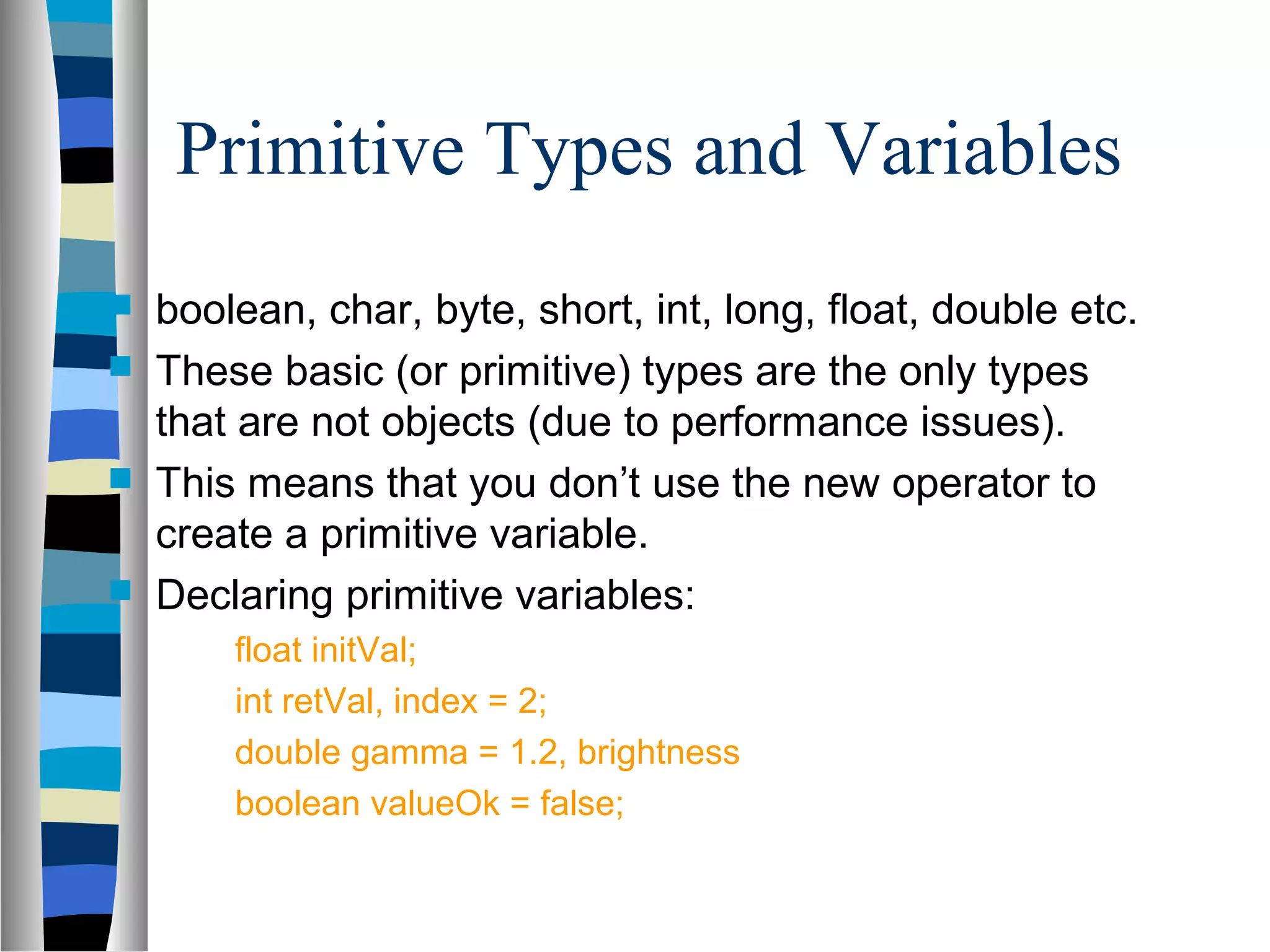 Primitive Types and Variables

boolean, char, byte, short, int, long, float, double etc.

These basic (or primitive) types are the only types that are not objects (due to performance issues).

This means that you don’t use the new operator to create a primitive variable.

Declaring primitive variables:

float initVal;

int retVal, index = 2;

double gamma = 1.2, brightness

boolean valueOk = false;